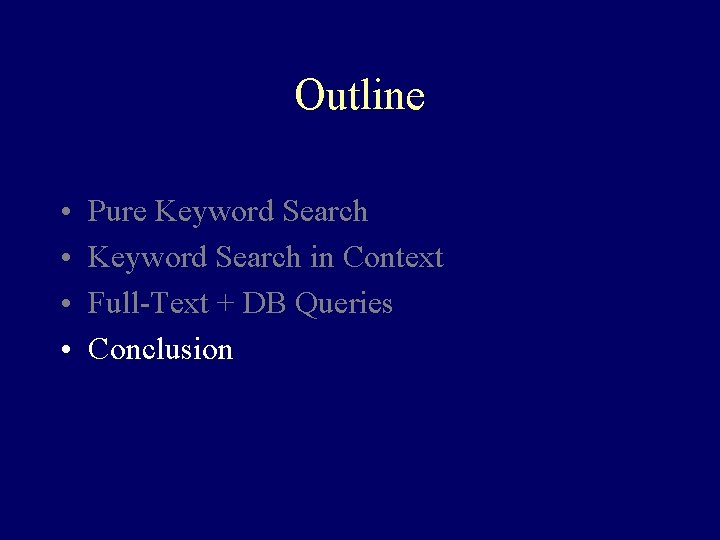 Outline

• Pure Keyword Search
• Keyword Search in Context
• Full-Text + DB Queries
• Conclusion